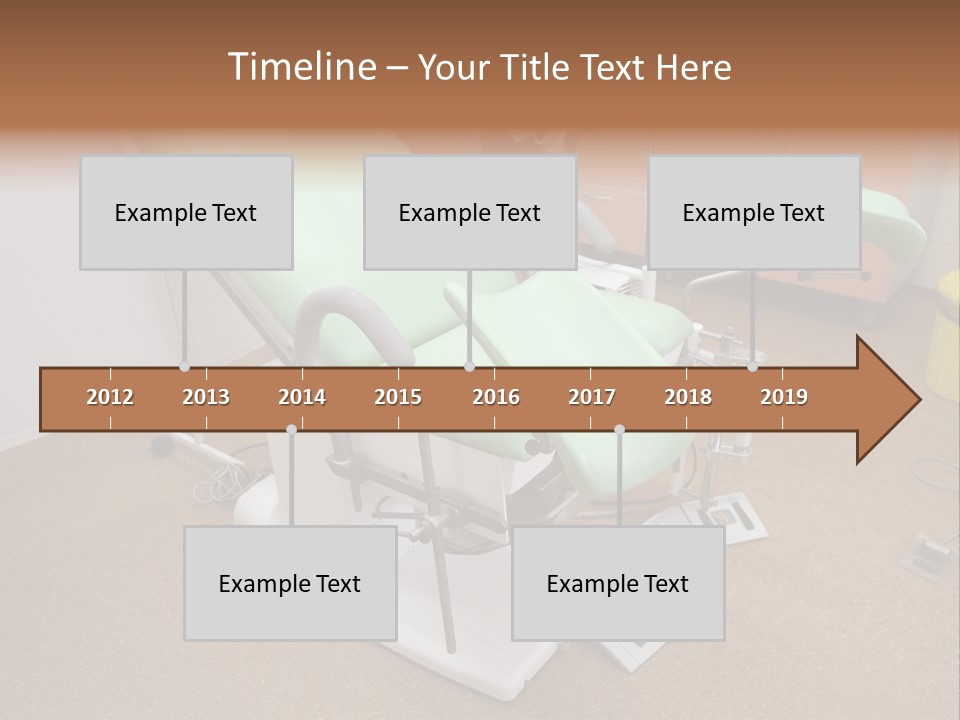 Timeline – Your Title Text Here

Example Text

Example Text

Example Text

2012 2013 2014 2015 2016 2017 2018 2019

Example Text

Example Text